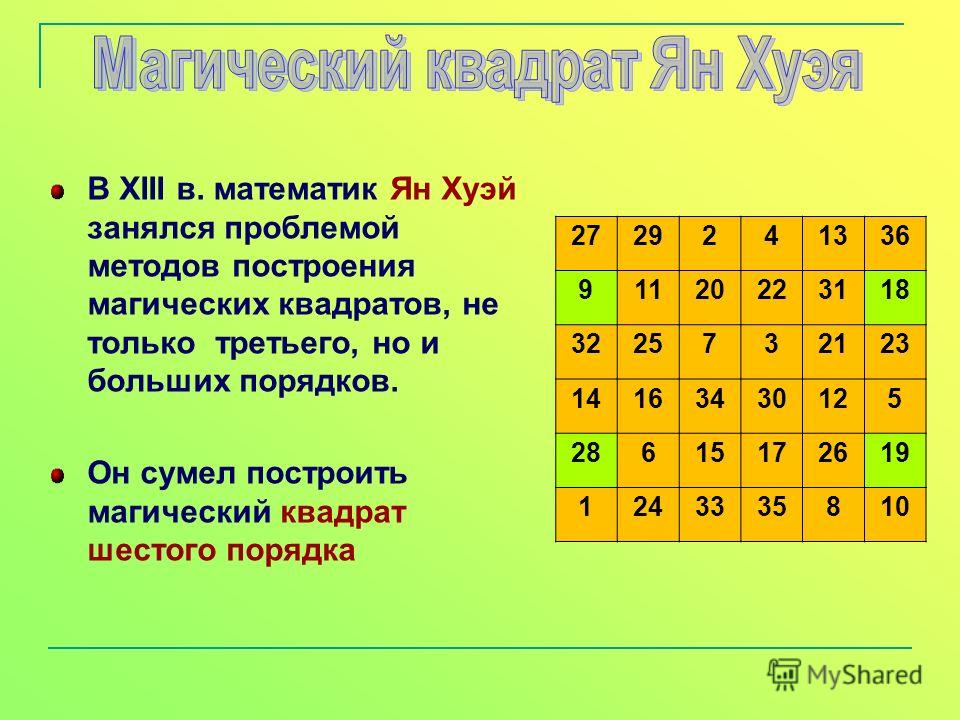 Магический квадрат Ян Хуэя

В XIII в. математик Ян Хуэй занялся проблемой методов построения магических квадратов, не только третьего, но и больших порядков.

Он сумел построить магический квадрат шестого порядка

| 27 | 29 | 2 | 4 | 13 | 36 |
|---|---|---|---|---|---|
| 9 | 11 | 20 | 22 | 31 | 18 |
| 32 | 25 | 7 | 3 | 21 | 23 |
| 14 | 16 | 34 | 30 | 12 | 5 |
| 28 | 6 | 15 | 17 | 26 | 19 |
| 1 | 24 | 33 | 35 | 8 | 10 |

MyShared